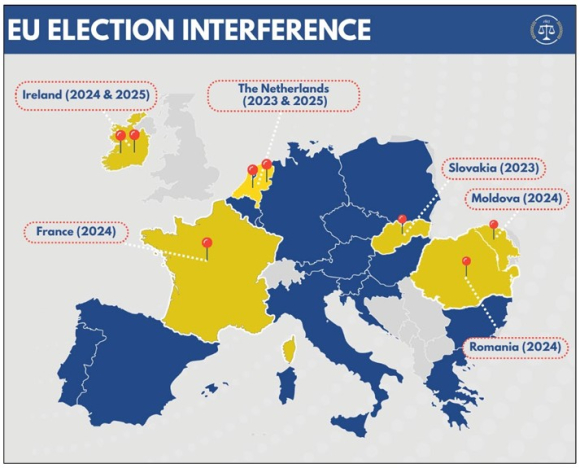 EU ELECTION INTERFERENCE

Ireland (2024 & 2025)

The Netherlands (2023 & 2025)

Slovakia (2023)

Moldova (2024)

France (2024)

Romania (2024)